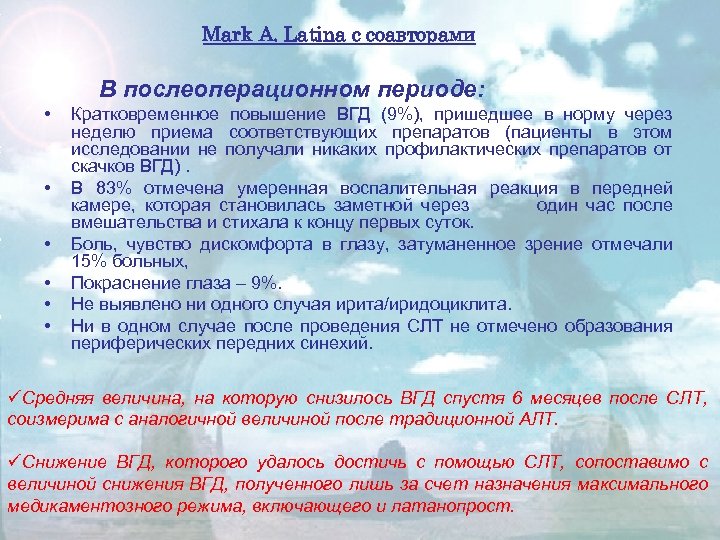 Mark A. Latina с соавторами

В послеоперационном периоде:

• Кратковременное повышение ВГД (9%), пришедшее в норму через неделю приема соответствующих препаратов (пациенты в этом исследовании не получали никаких профилактических препаратов от скачков ВГД) .
• В 83% отмечена умеренная воспалительная реакция в передней камере, которая становилась заметной через один час после вмешательства и стихала к концу первых суток.
• Боль, чувство дискомфорта в глазу, затуманенное зрение отмечали 15% больных,
• Покраснение глаза – 9%.
• Не выявлено ни одного случая ирита/иридоциклита.
• Ни в одном случае после проведения СЛТ не отмечено образования периферических передних синехий.

✓Средняя величина, на которую снизилось ВГД спустя 6 месяцев после СЛТ, соизмерима с аналогичной величиной после традиционной АЛТ.

✓Снижение ВГД, которого удалось достичь с помощью СЛТ, сопоставимо с величиной снижения ВГД, полученного лишь за счет назначения максимального медикаментозного режима, включающего и латанопрост.